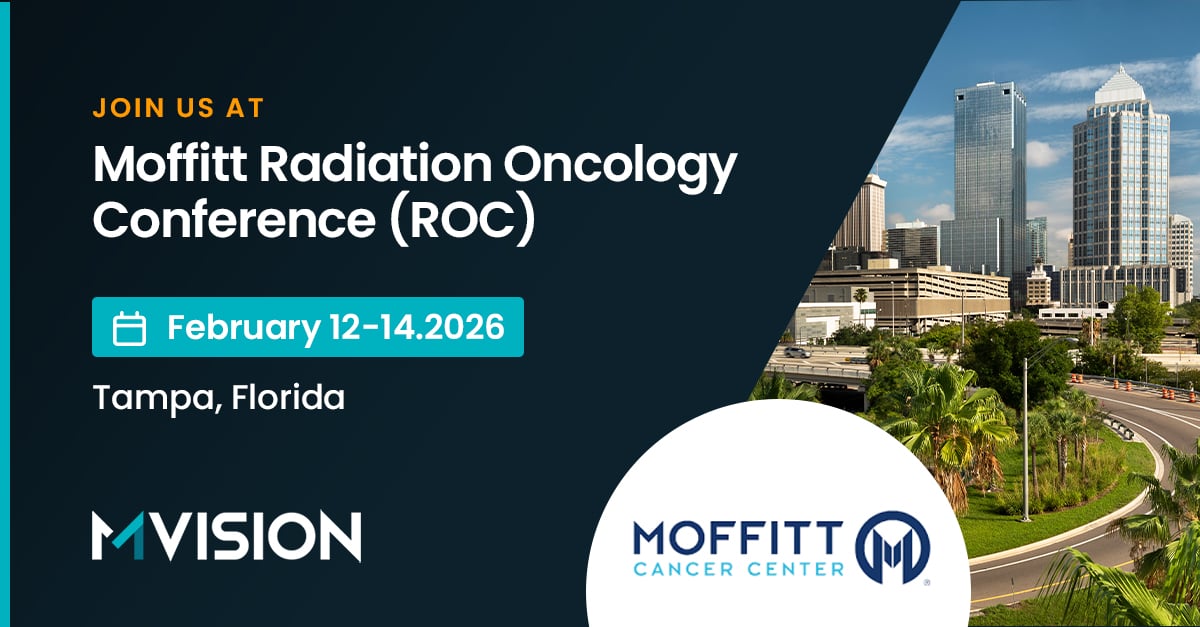 JOIN US AT

Moffitt Radiation Oncology Conference (ROC)

February 12-14.2026

Tampa, Florida

MVISION

MOFFITT CANCER CENTER